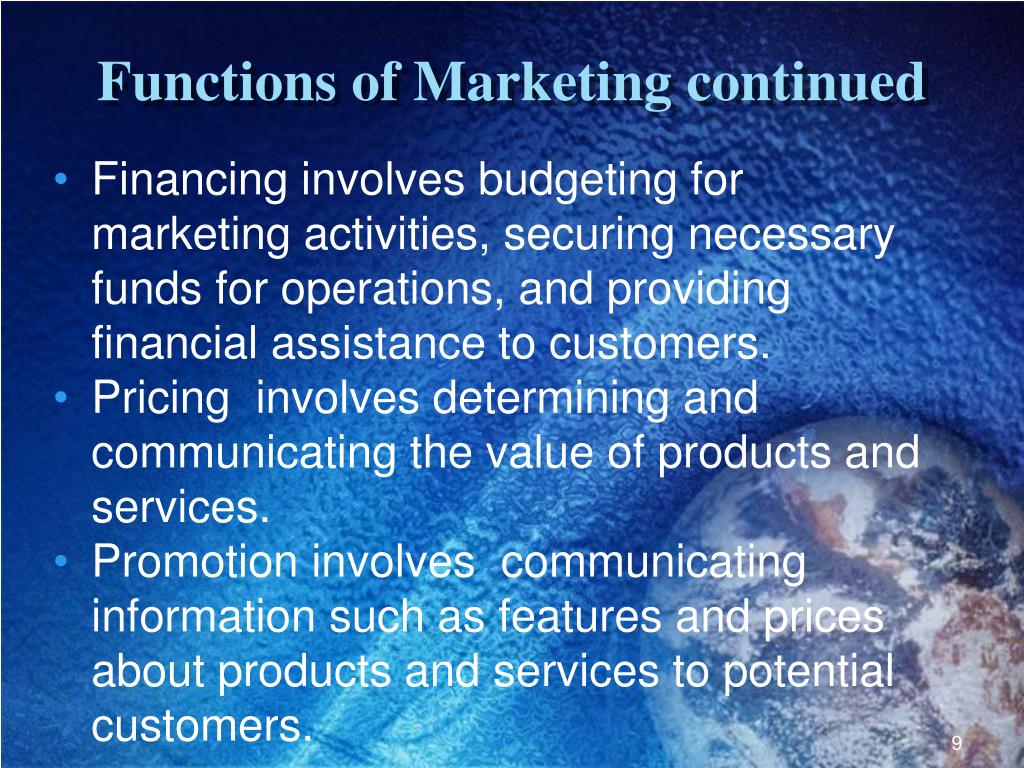 Functions of Marketing continued

• Financing involves budgeting for marketing activities, securing necessary funds for operations, and providing financial assistance to customers.
• Pricing  involves determining and communicating the value of products and services.
• Promotion involves  communicating information such as features and prices about products and services to potential customers.

9